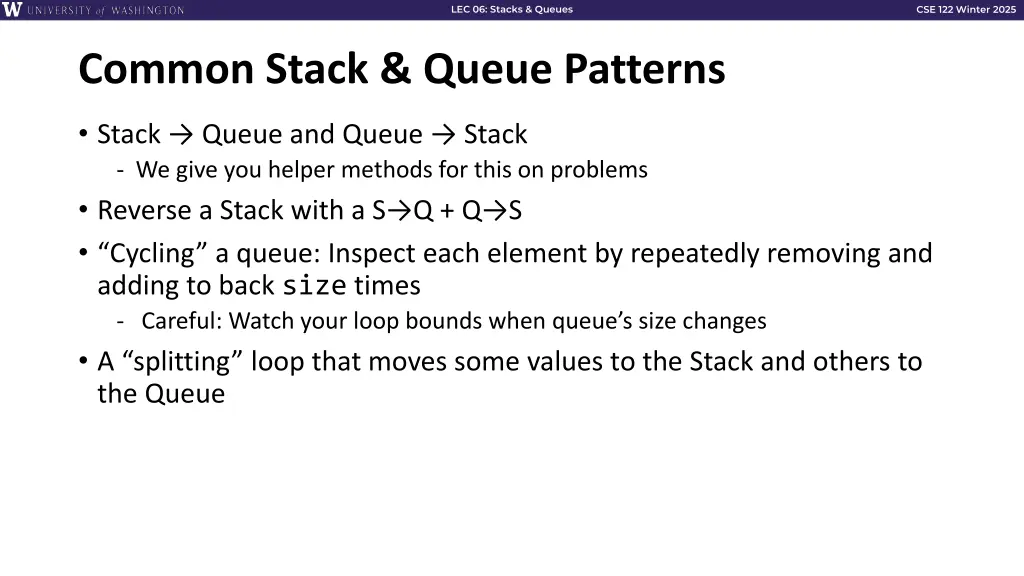 W UNIVERSITY of WASHINGTON
LEC 06: Stacks & Queues
CSE 122 Winter 2025

Common Stack & Queue Patterns

• Stack → Queue and Queue → Stack
- We give you helper methods for this on problems
• Reverse a Stack with a S→Q + Q→S
• “Cycling” a queue: Inspect each element by repeatedly removing and adding to back size times
- Careful: Watch your loop bounds when queue’s size changes
• A “splitting” loop that moves some values to the Stack and others to the Queue